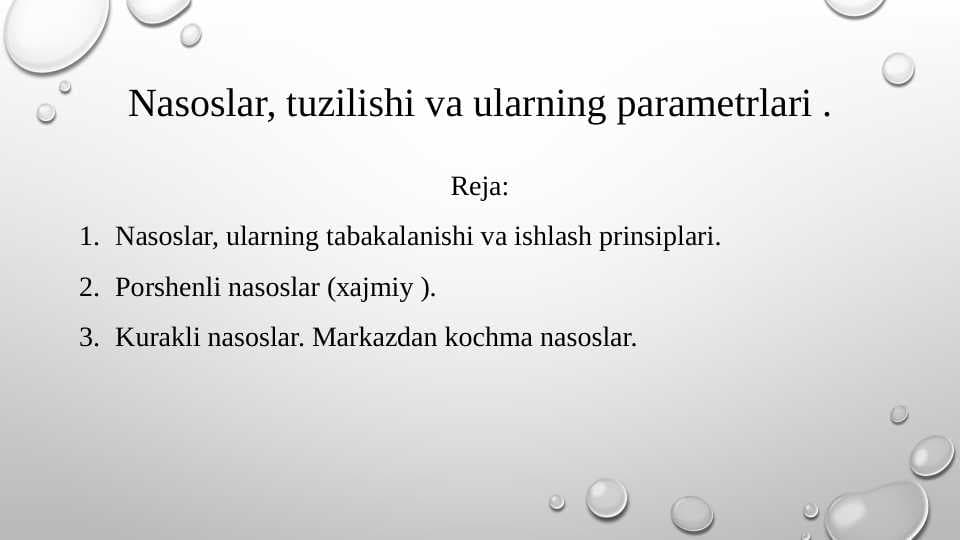 Nasoslar, tuzilishi va ularning parametrlari .

Reja:

1. Nasoslar, ularning tabakalanishi va ishlash prinsiplari.
2. Porshenli nasoslar (xajmiy ).
3. Kurakli nasoslar. Markazdan kochma nasoslar.